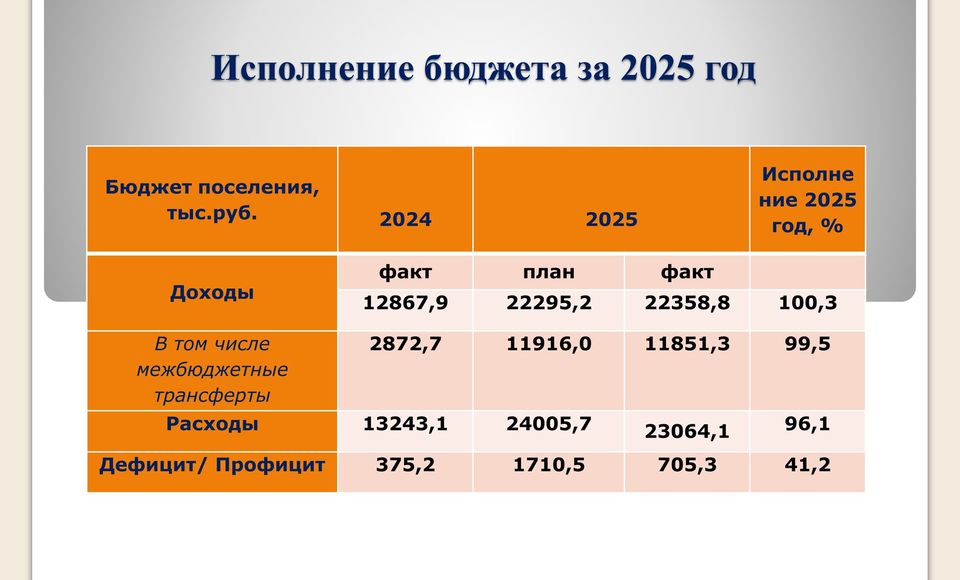 Исполнение бюджета за 2025 год

| Бюджет поселения, тыс.руб. | 2024 | 2025 | | Исполнение 2025 год, % |
|---|---|---|---|---|
| Доходы | факт | план | факт | |
| | 12867,9 | 22295,2 | 22358,8 | 100,3 |
| В том числе межбюджетные трансферты | 2872,7 | 11916,0 | 11851,3 | 99,5 |
| Расходы | 13243,1 | 24005,7 | 23064,1 | 96,1 |
| Дефицит/ Профицит | 375,2 | 1710,5 | 705,3 | 41,2 |